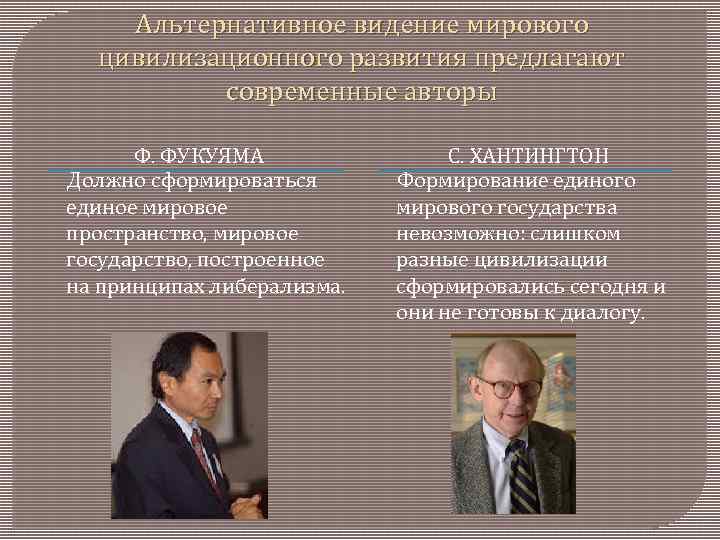 Альтернативное видение мирового цивилизационного развития предлагают современные авторы

Ф. ФУКУЯМА

Должно сформироваться единое мировое пространство, мировое государство, построенное на принципах либерализма.

С. ХАНТИНГТОН

Формирование единого мирового государства невозможно: слишком разные цивилизации сформировались сегодня и они не готовы к диалогу.